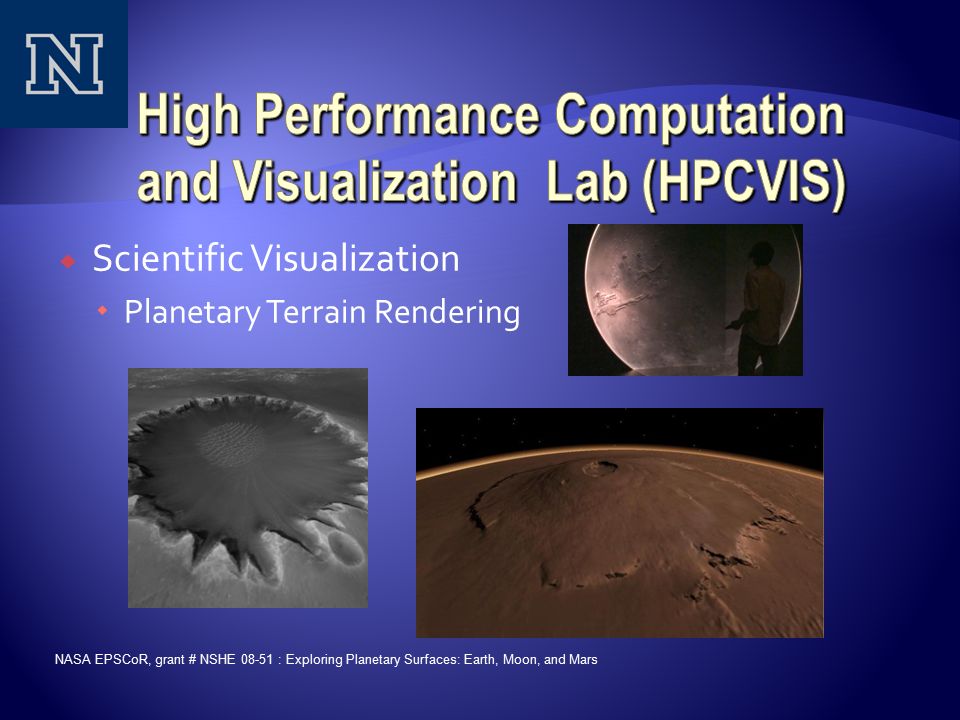 N

High Performance Computation and Visualization Lab (HPCVIS)

Scientific Visualization

Planetary Terrain Rendering

NASA EPSCoR, grant # NSHE 08-51 : Exploring Planetary Surfaces: Earth, Moon, and Mars